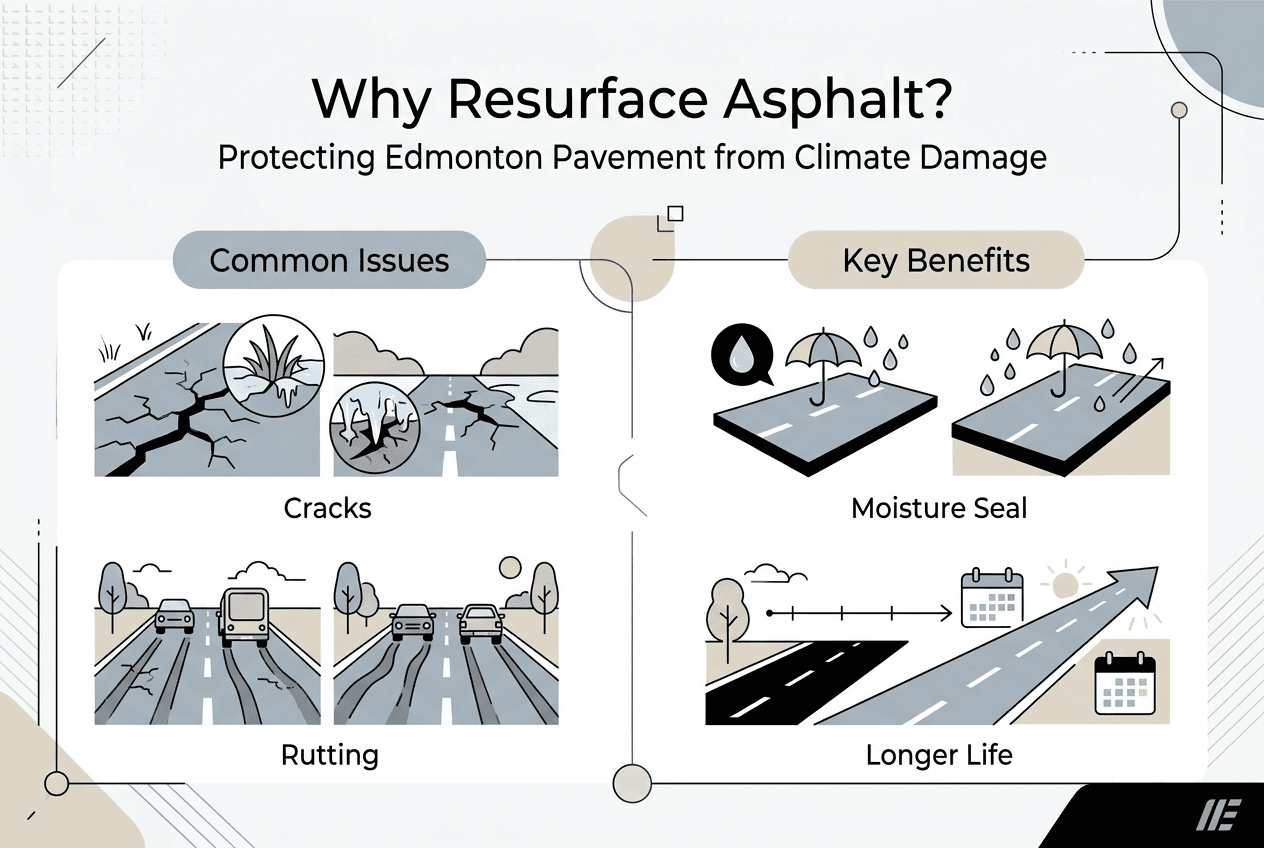 Why Resurface Asphalt?

Protecting Edmonton Pavement from Climate Damage

Common Issues

Cracks

Rutting

Key Benefits

Moisture Seal

Longer Life